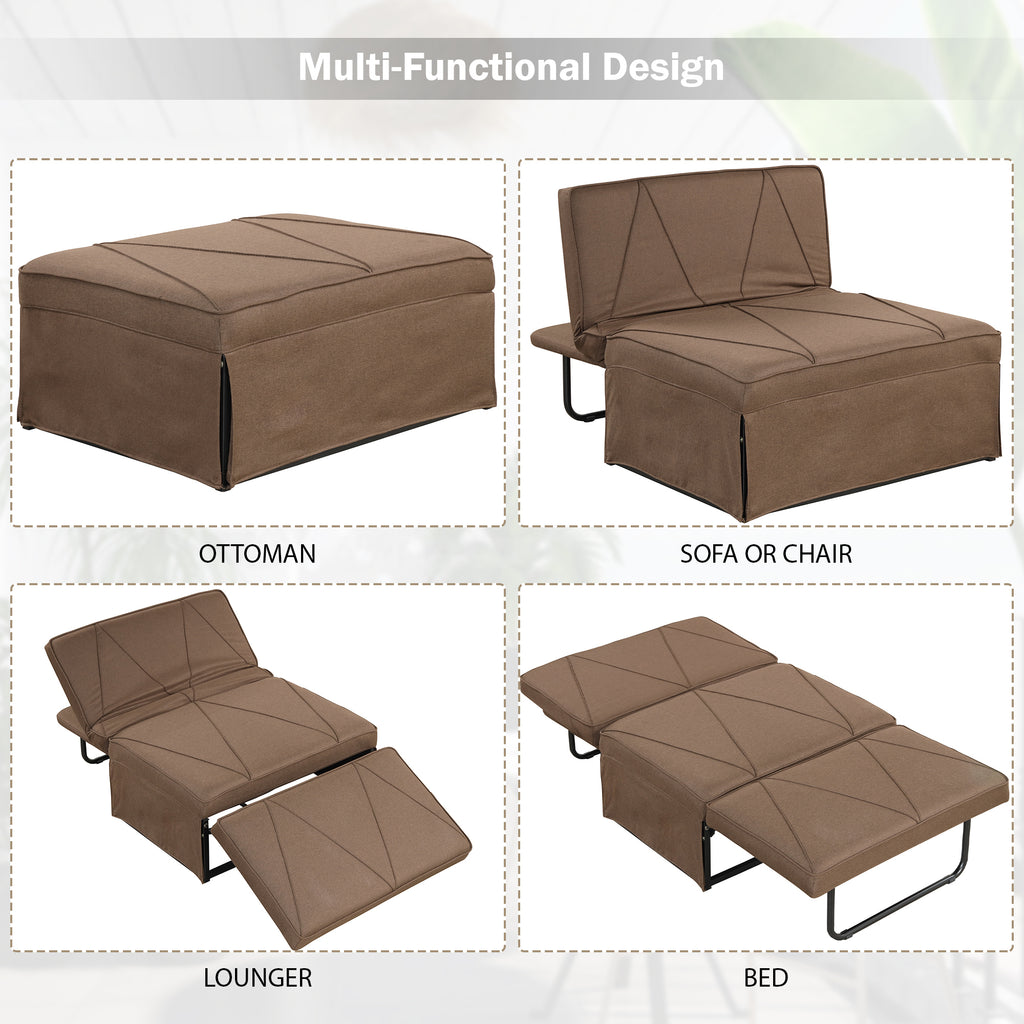 Multi-Functional Design

OTTOMAN

SOFA OR CHAIR

LOUNGER

BED